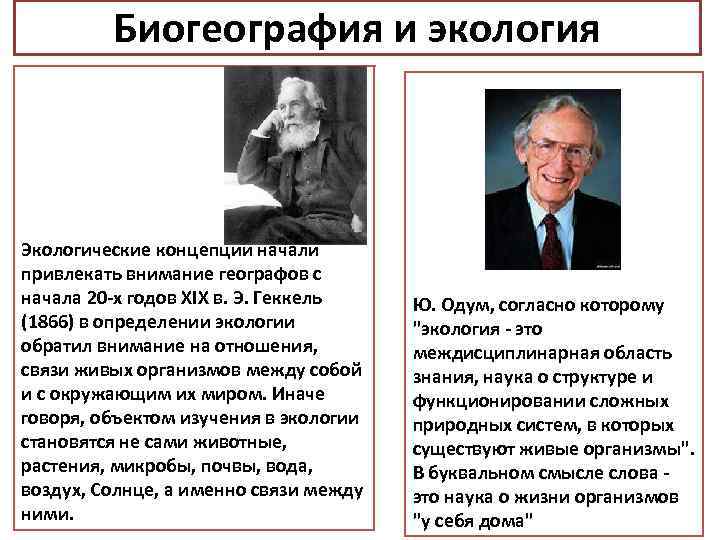 Биогеография и экология

Экологические концепции начали привлекать внимание географов с начала 20-х годов XIX в. Э. Геккель (1866) в определении экологии обратил внимание на отношения, связи живых организмов между собой и с окружающим их миром. Иначе говоря, объектом изучения в экологии становятся не сами животные, растения, микробы, почвы, вода, воздух, Солнце, а именно связи между ними.

Ю. Одум, согласно которому "экология - это междисциплинарная область знания, наука о структуре и функционировании сложных природных систем, в которых существуют живые организмы". В буквальном смысле слова - это наука о жизни организмов "у себя дома"